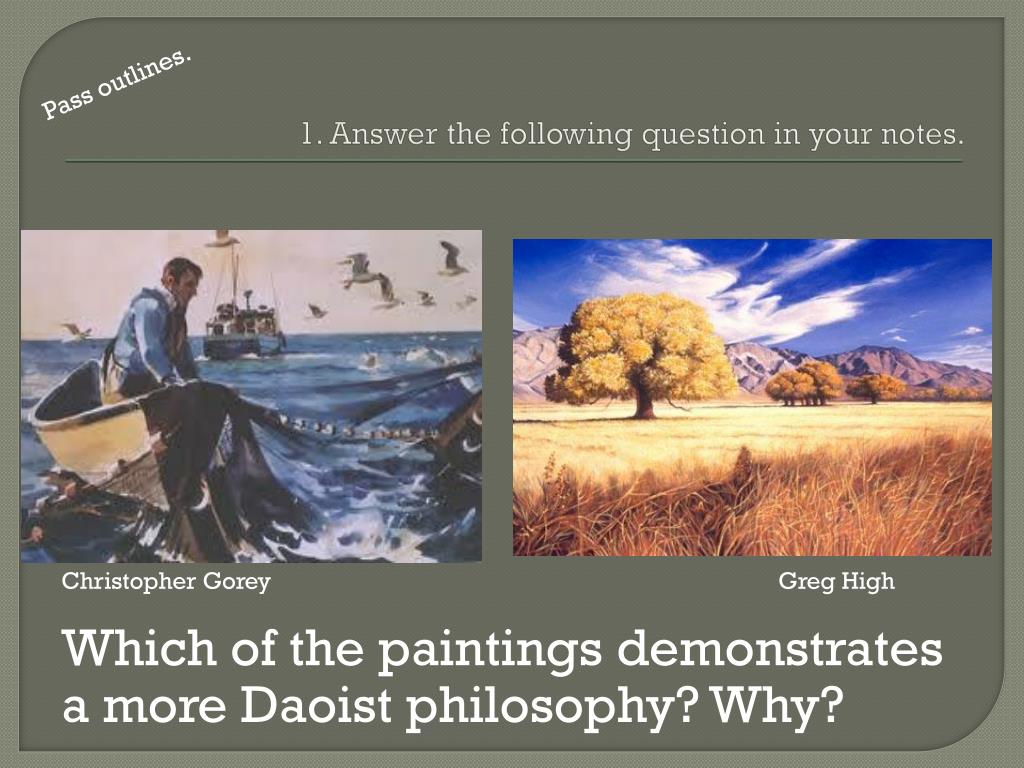 Pass outlines.

1. Answer the following question in your notes.

Christopher Gorey

Greg High

Which of the paintings demonstrates a more Daoist philosophy? Why?